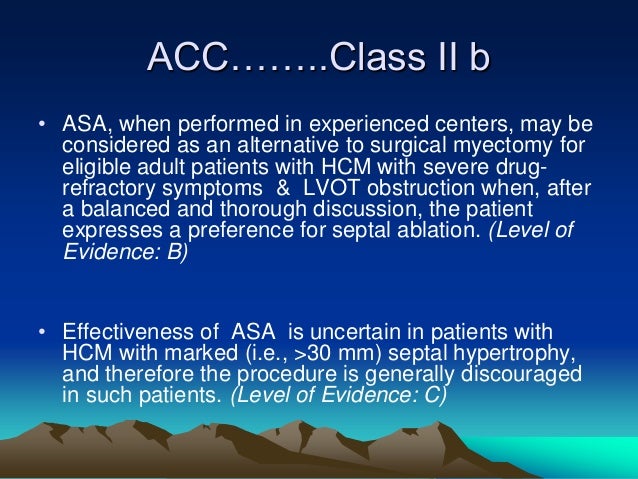 ACC……..Class II b

• ASA, when performed in experienced centers, may be considered as an alternative to surgical myectomy for eligible adult patients with HCM with severe drug-refractory symptoms & LVOT obstruction when, after a balanced and thorough discussion, the patient expresses a preference for septal ablation. (Level of Evidence: B)

• Effectiveness of ASA is uncertain in patients with HCM with marked (i.e., >30 mm) septal hypertrophy, and therefore the procedure is generally discouraged in such patients. (Level of Evidence: C)